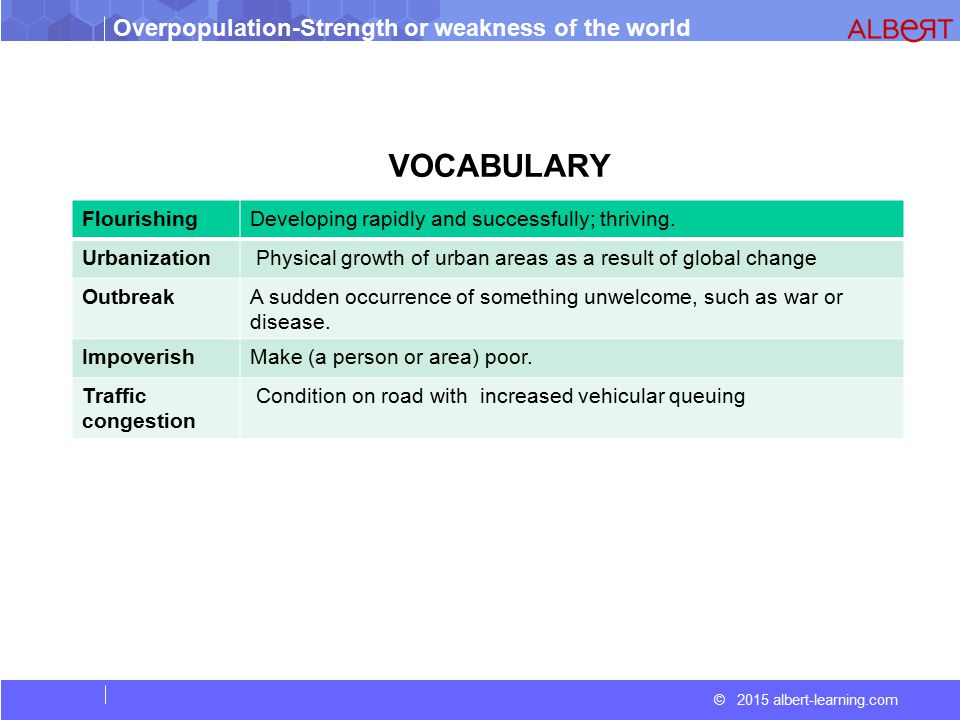 Overpopulation-Strength or weakness of the world

ALBERT

VOCABULARY

| Flourishing | Developing rapidly and successfully; thriving. |
|---|---|
| Urbanization | Physical growth of urban areas as a result of global change |
| Outbreak | A sudden occurrence of something unwelcome, such as war or disease. |
| Impoverish | Make (a person or area) poor. |
| Traffic congestion | Condition on road with increased vehicular queuing |

© 2015 albert-learning.com